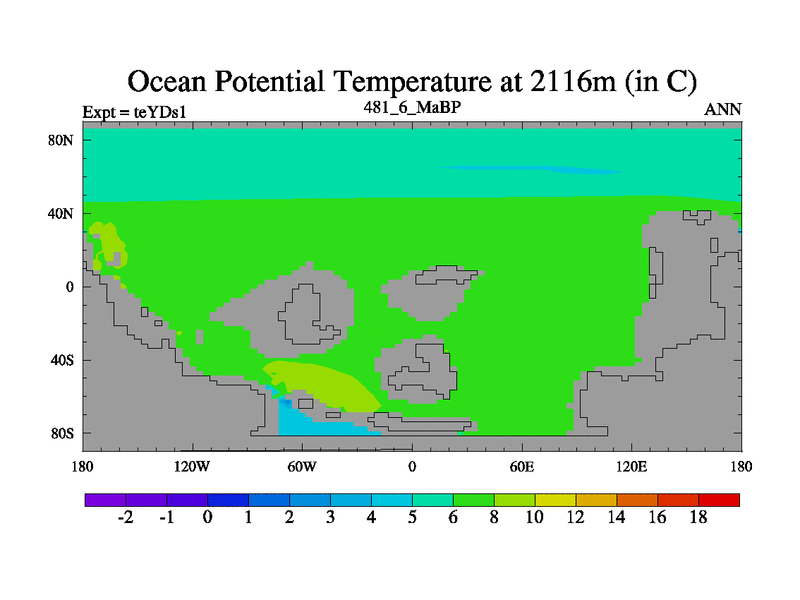 Ocean Potential Temperature at 2116m (in C)

Expt = teYDs1
481_6_MaBP
ANN

80N
40N
0
40S
80S

180
120W
60W
0
60E
120E
180

-2
-1
0
1
2
3
4
5
6
8
10
12
14
16
18